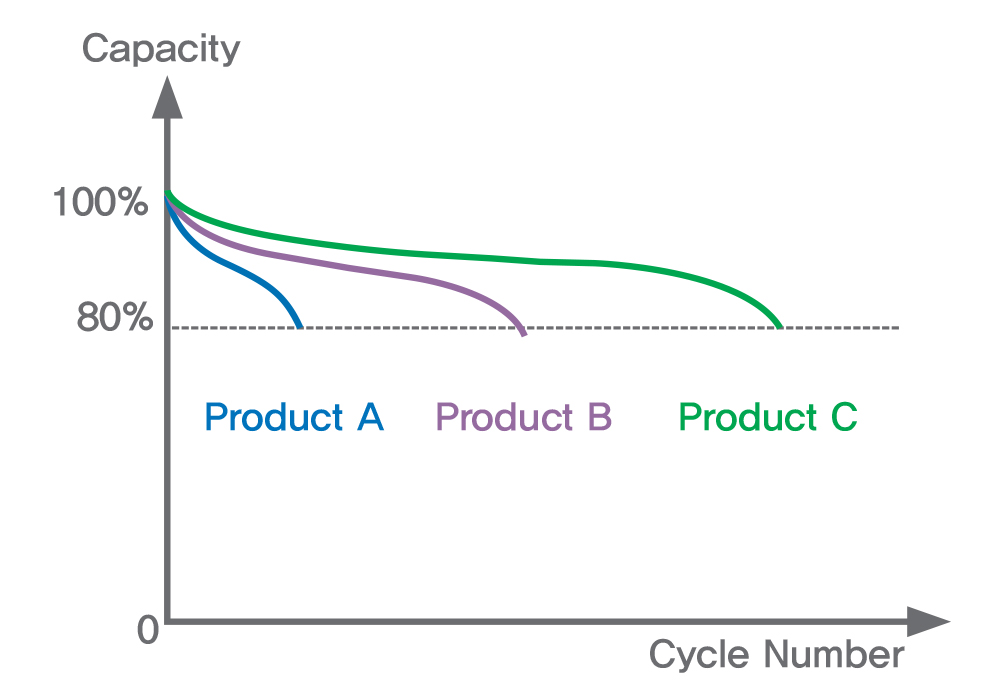 Capacity

100%

80%

Product A

Product B

Product C

0

Cycle Number